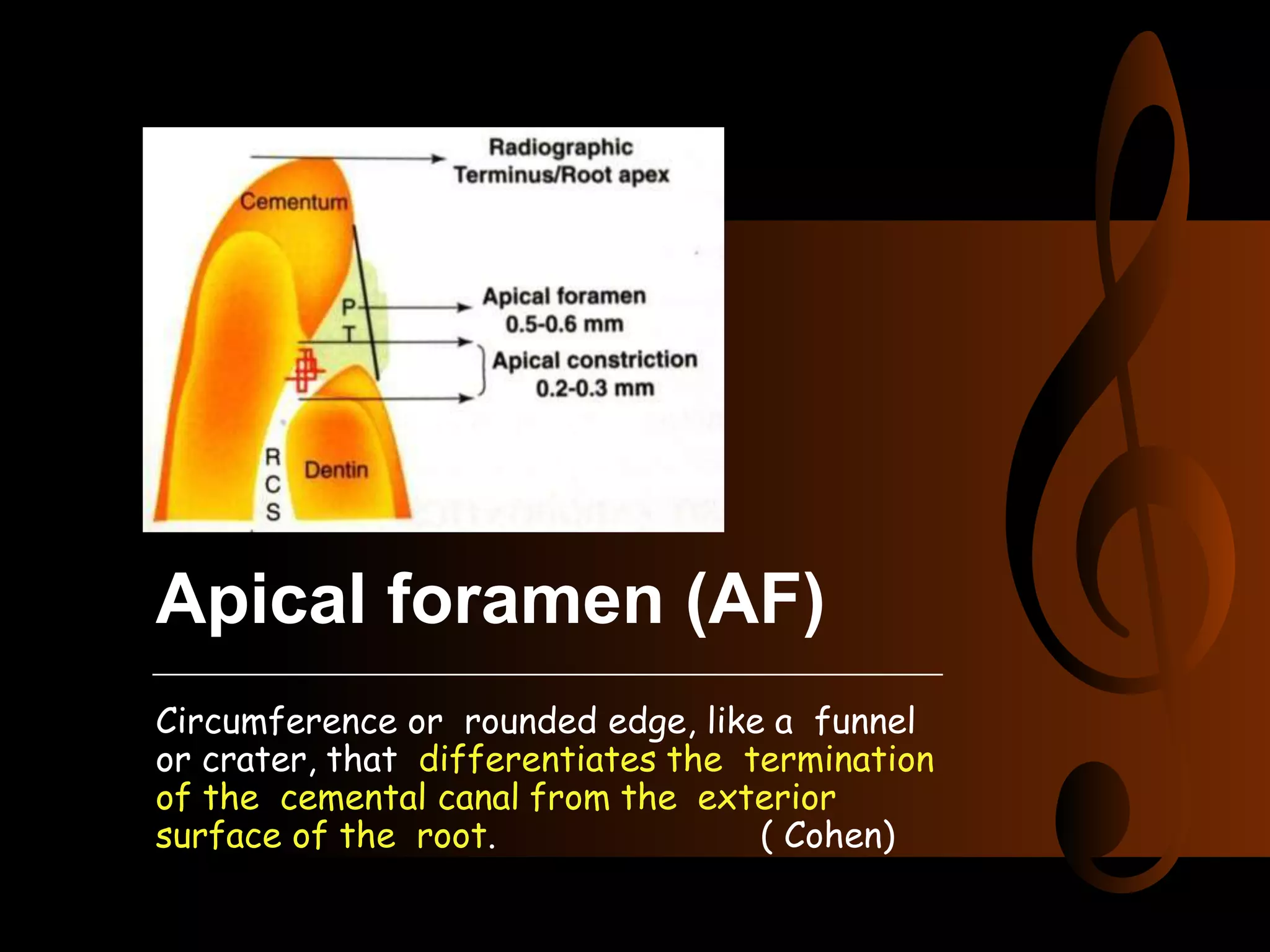 Radiographic Terminus/Root apex

Cementum

P

T

Apical foramen 0.5-0.6 mm

Apical constriction 0.2-0.3 mm

R
C
S

Dentin

Apical foramen (AF)

Circumference or rounded edge, like a funnel or crater, that differentiates the termination of the cemental canal from the exterior surface of the root. ( Cohen)